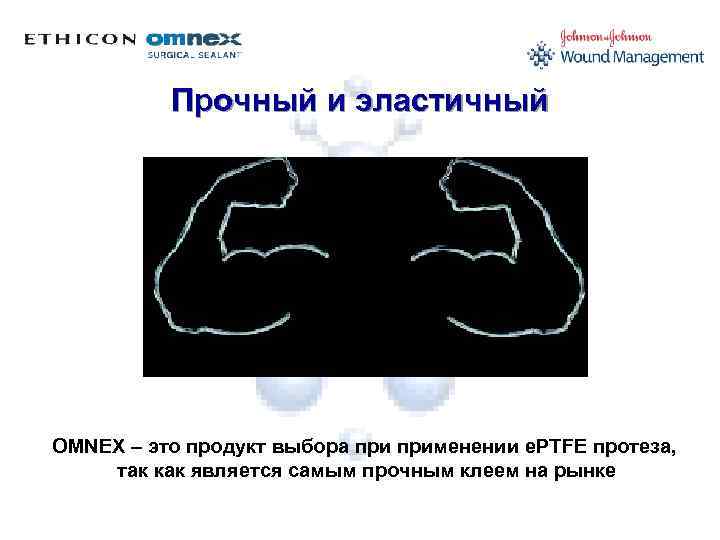 ETHICON omnex SURGICAL SEALANT

Johnson & Johnson Wound Management

Прочный и эластичный

OMNEX – это продукт выбора при применении ePTFE протеза, так как является самым прочным клеем на рынке